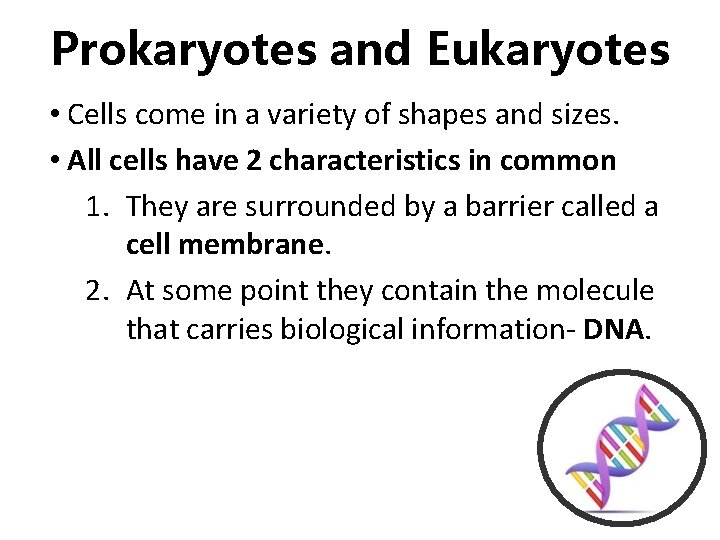 Prokaryotes and Eukaryotes

• Cells come in a variety of shapes and sizes.

• All cells have 2 characteristics in common

1. They are surrounded by a barrier called a cell membrane.

2. At some point they contain the molecule that carries biological information- DNA.